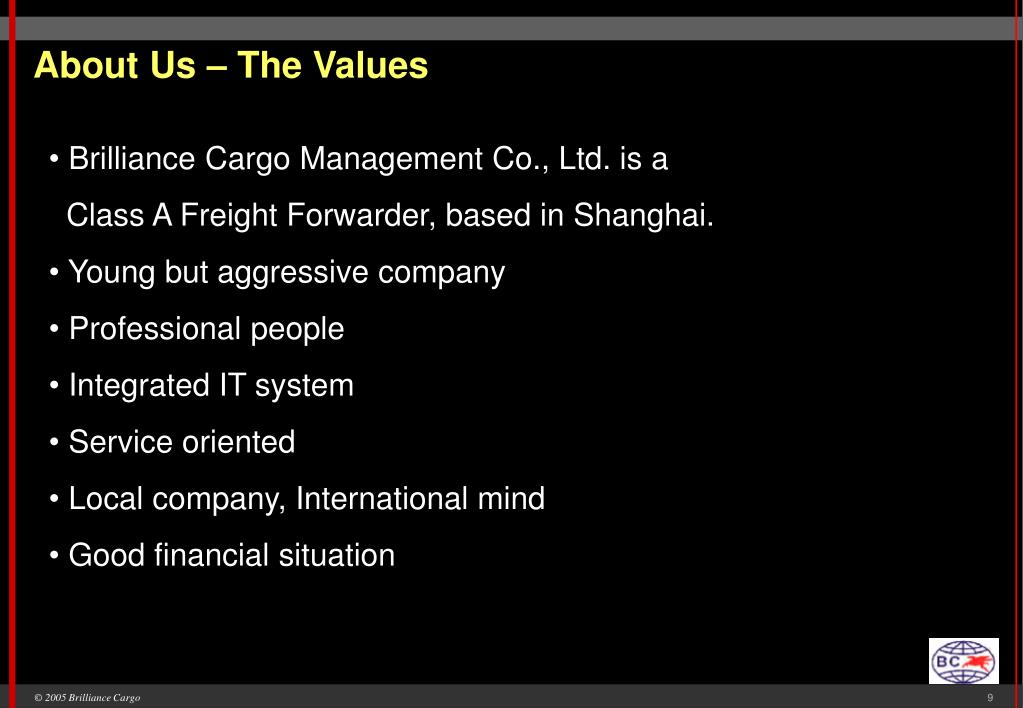 About Us – The Values

• Brilliance Cargo Management Co., Ltd. is a Class A Freight Forwarder, based in Shanghai.

• Young but aggressive company

• Professional people

• Integrated IT system

• Service oriented

• Local company, International mind

• Good financial situation

BC

© 2005 Brilliance Cargo

9